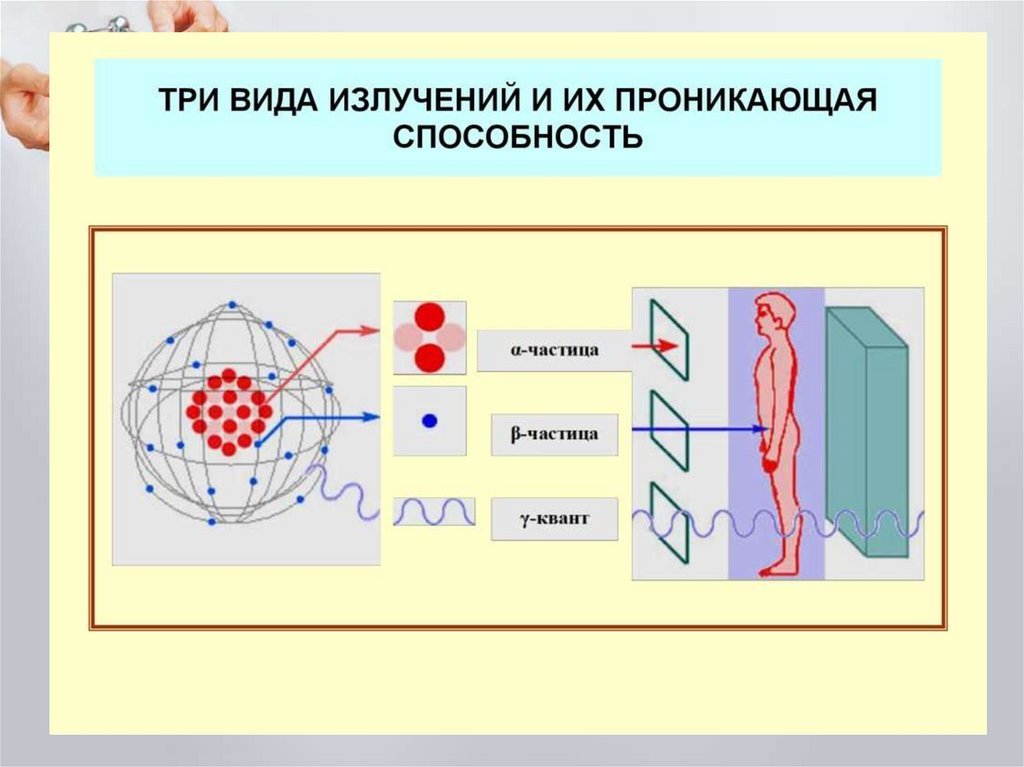 ТРИ ВИДА ИЗЛУЧЕНИЙ И ИХ ПРОНИКАЮЩАЯ СПОСОБНОСТЬ

α-частица

β-частица

γ-квант